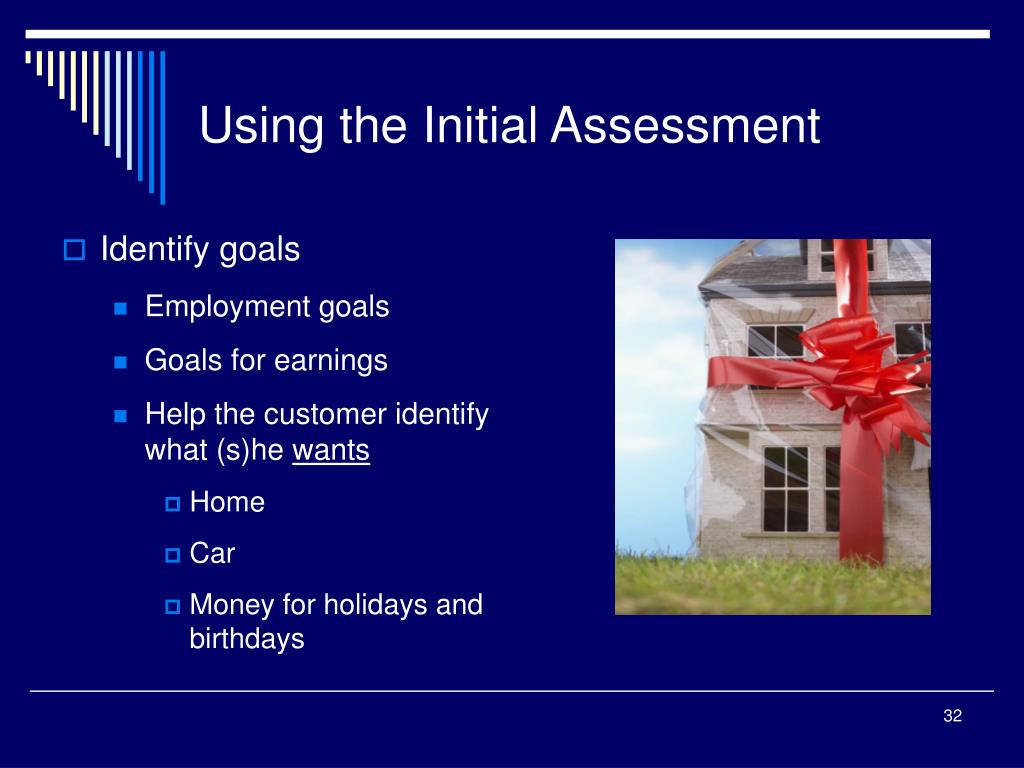 Using the Initial Assessment

Identify goals

Employment goals

Goals for earnings

Help the customer identify what (s)he wants

Home

Car

Money for holidays and birthdays

32